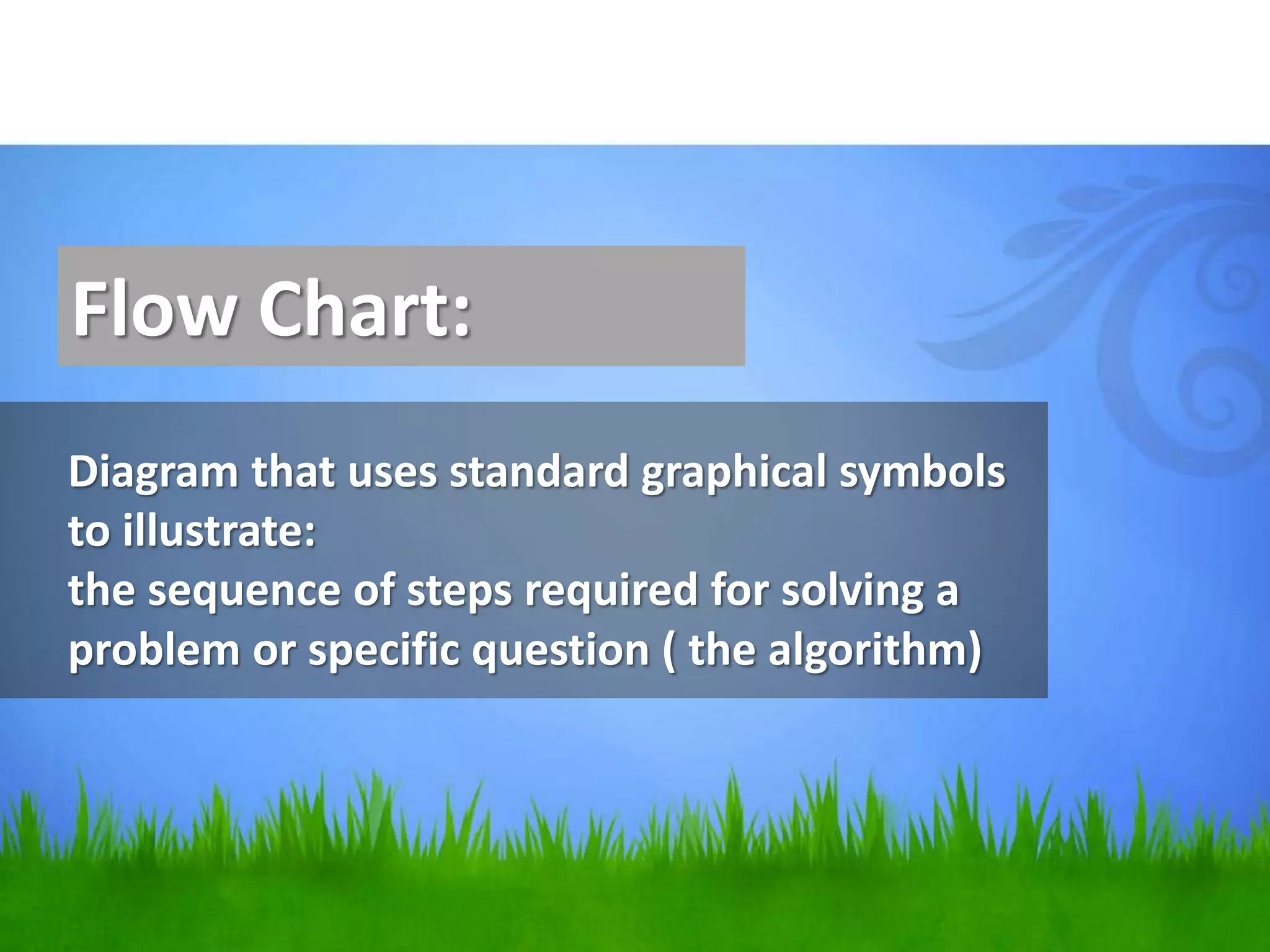 Flow Chart:

Diagram that uses standard graphical symbols to illustrate:
the sequence of steps required for solving a problem or specific question ( the algorithm)